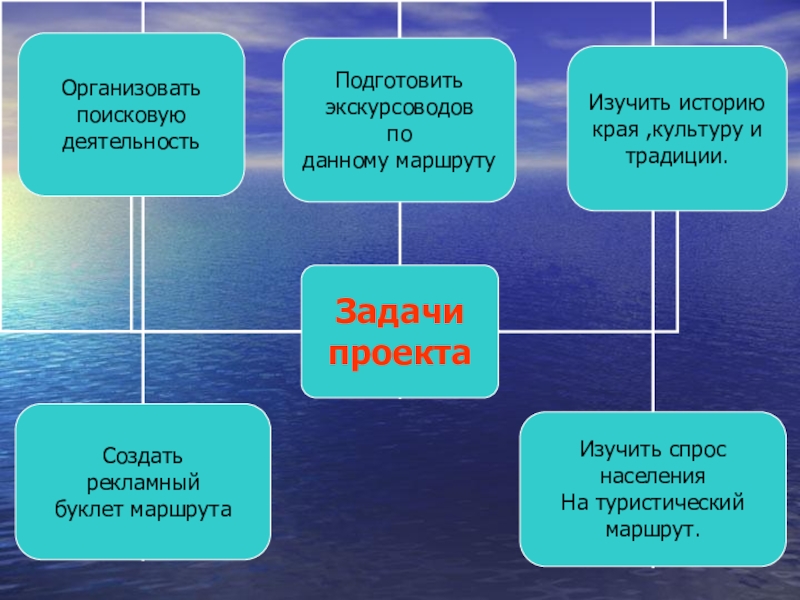 Организовать поисковую деятельность

Подготовить экскурсоводов по данному маршруту

Изучить историю края ,культуру и традиции.

Задачи проекта

Создать рекламный буклет маршрута

Изучить спрос населения
На туристический маршрут.